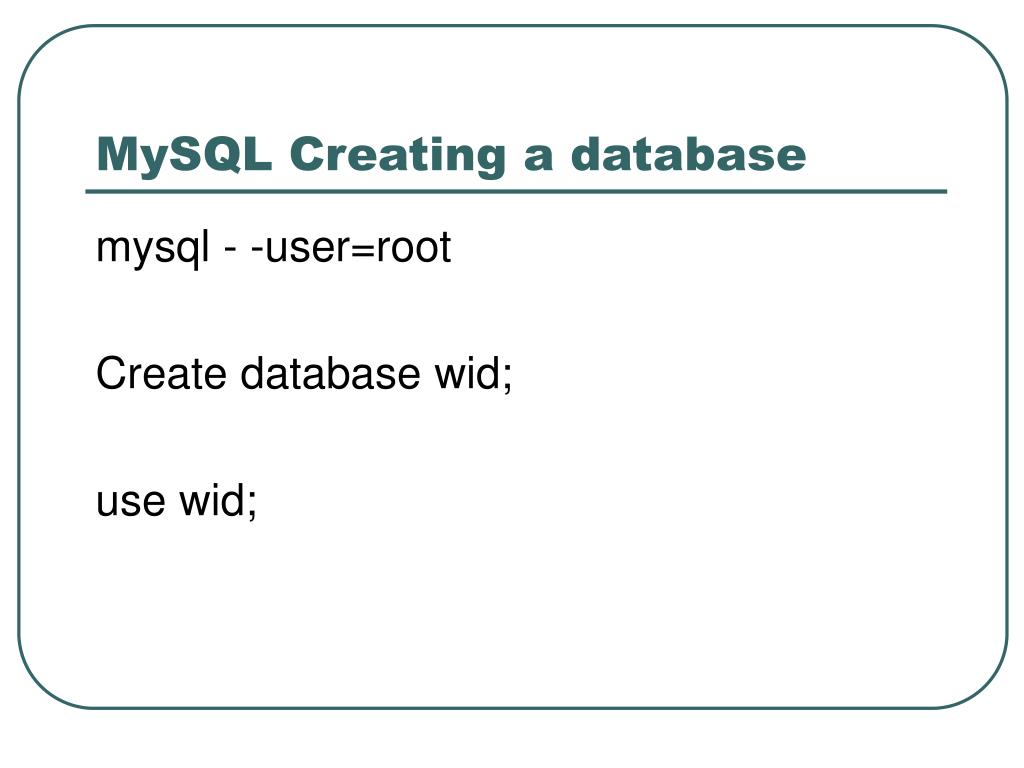 MySQL Creating a database

mysql - -user=root

Create database wid;

use wid;